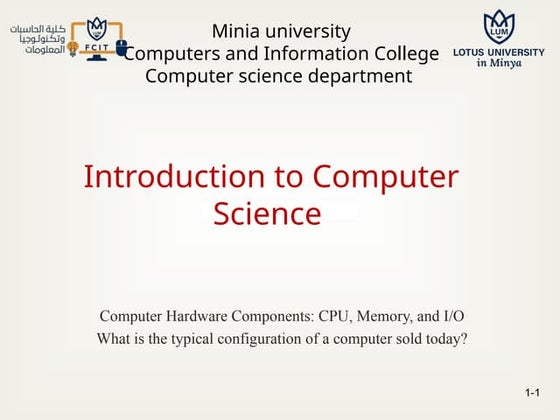 كلية الحاسبات وتكنولوجيا المعلومات
LUM
FCIT

Minia university
Computers and Information College
Computer science department

LUM
LOTUS UNIVERSITY
in Minya

Introduction to Computer Science

Computer Hardware Components: CPU, Memory, and I/O
What is the typical configuration of a computer sold today?

1-1